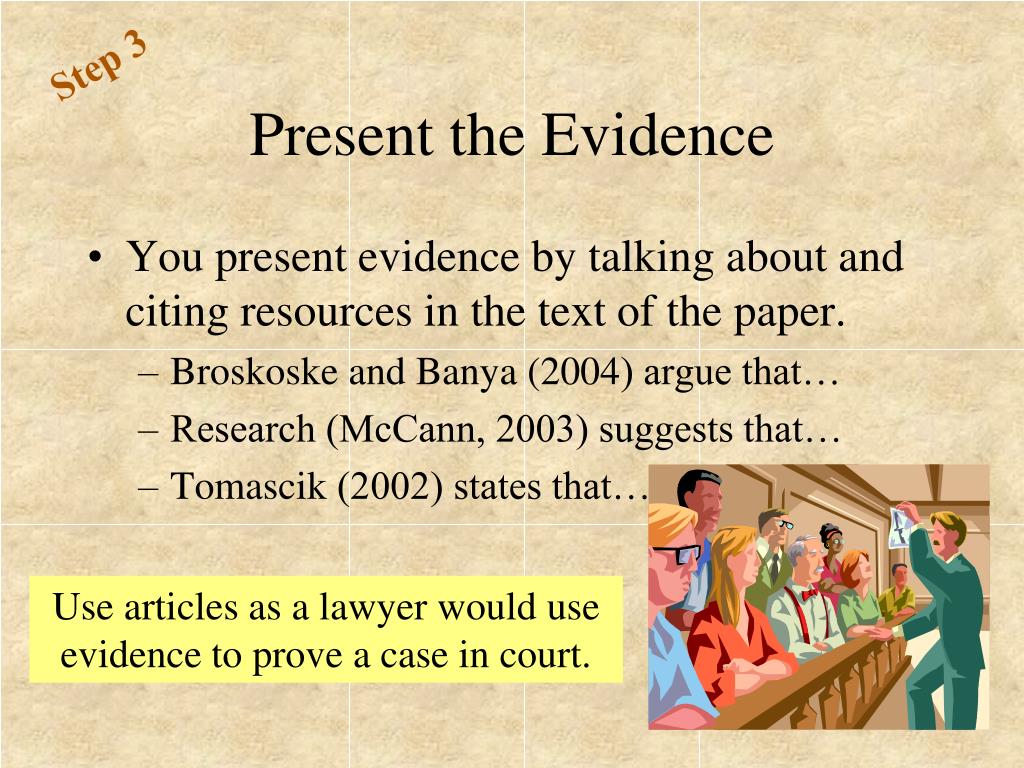 Step 3

Present the Evidence

• You present evidence by talking about and citing resources in the text of the paper.
– Broskoske and Banya (2004) argue that…
– Research (McCann, 2003) suggests that…
– Tomascik (2002) states that…

Use articles as a lawyer would use evidence to prove a case in court.